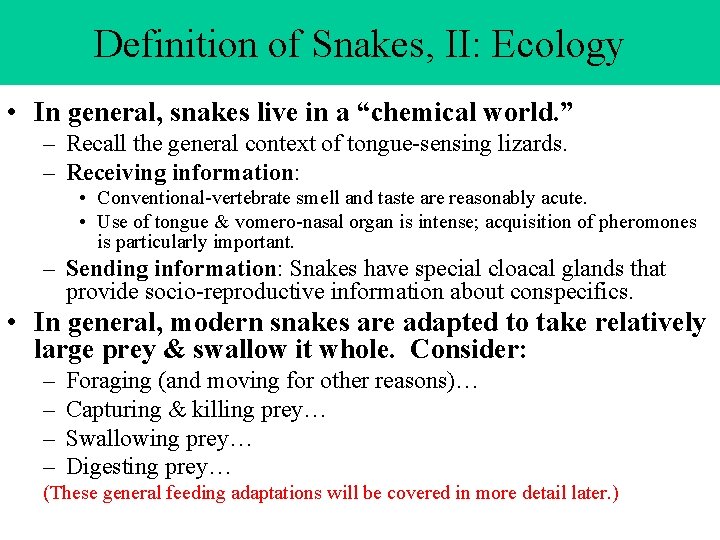 Definition of Snakes, II: Ecology

• In general, snakes live in a “chemical world.”
– Recall the general context of tongue-sensing lizards.
– Receiving information:
• Conventional-vertebrate smell and taste are reasonably acute.
• Use of tongue & vomero-nasal organ is intense; acquisition of pheromones is particularly important.
– Sending information: Snakes have special cloacal glands that provide socio-reproductive information about conspecifics.

• In general, modern snakes are adapted to take relatively large prey & swallow it whole. Consider:
– Foraging (and moving for other reasons)…
– Capturing & killing prey…
– Swallowing prey…
– Digesting prey…
(These general feeding adaptations will be covered in more detail later.)